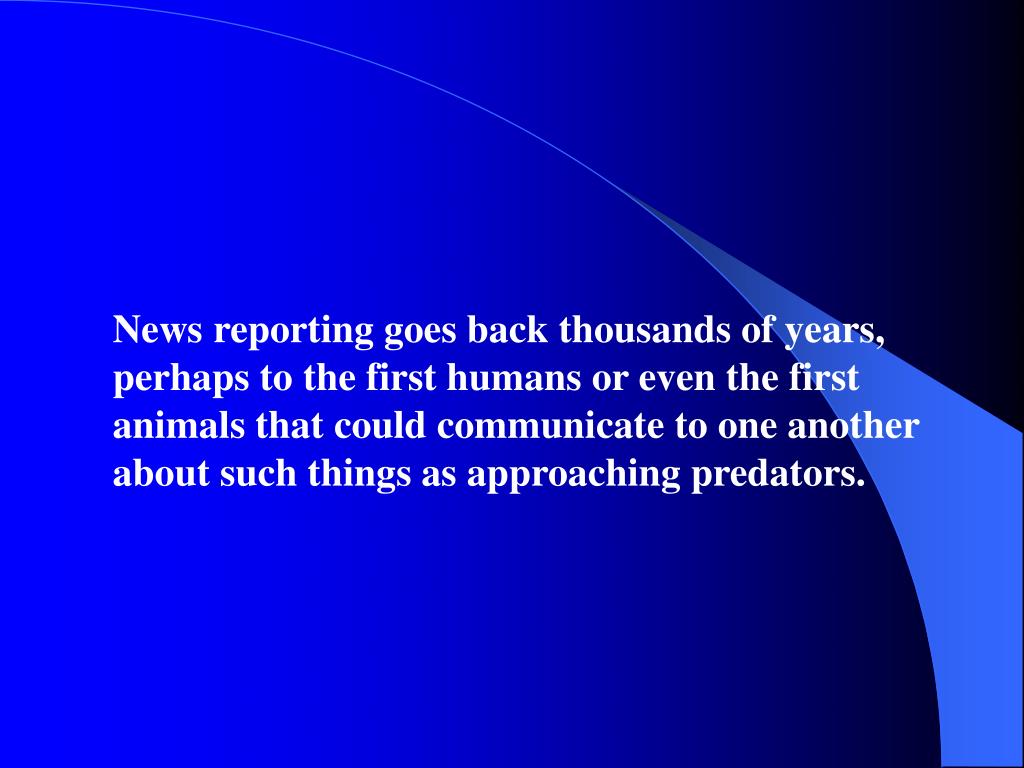 News reporting goes back thousands of years, perhaps to the first humans or even the first animals that could communicate to one another about such things as approaching predators.